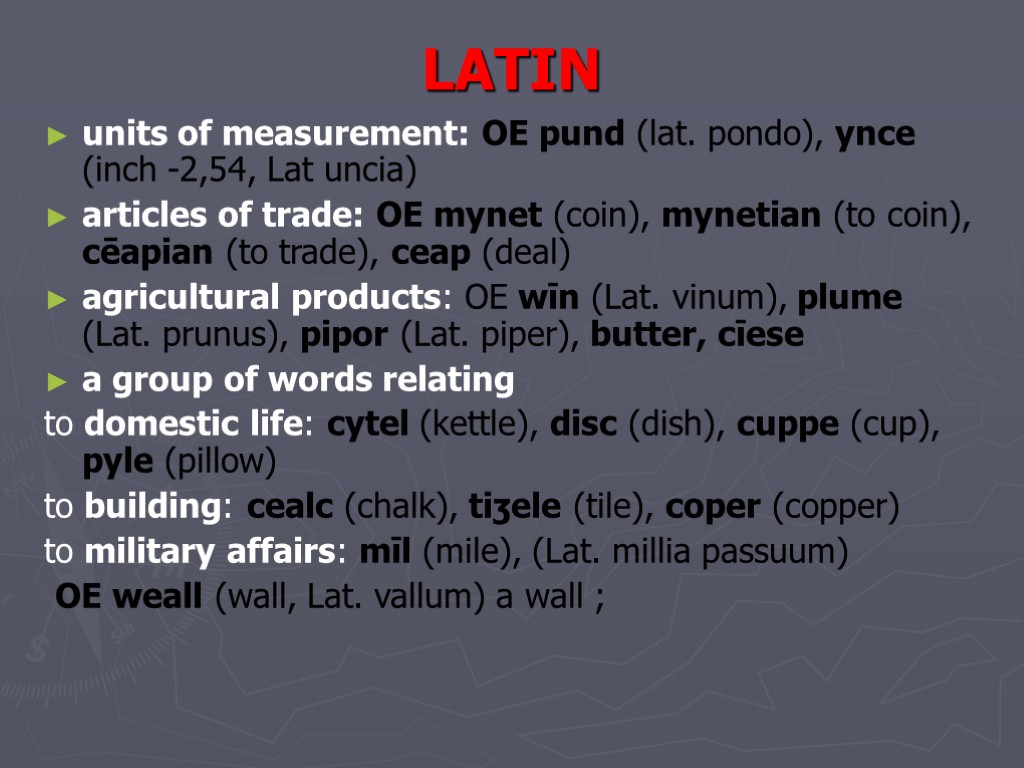 LATIN

► units of measurement: OE pund (lat. pondo), ynce (inch -2,54, Lat uncia)

► articles of trade: OE mynet (coin), mynetian (to coin), cēapian (to trade), ceap (deal)

► agricultural products: OE wīn (Lat. vinum), plume (Lat. prunus), pipor (Lat. piper), butter, cīese

► a group of words relating

to domestic life: cytel (kettle), disc (dish), cuppe (cup), pyle (pillow)

to building: cealc (chalk), tiʒele (tile), coper (copper)

to military affairs: mīl (mile), (Lat. millia passuum)

OE weall (wall, Lat. vallum) a wall ;